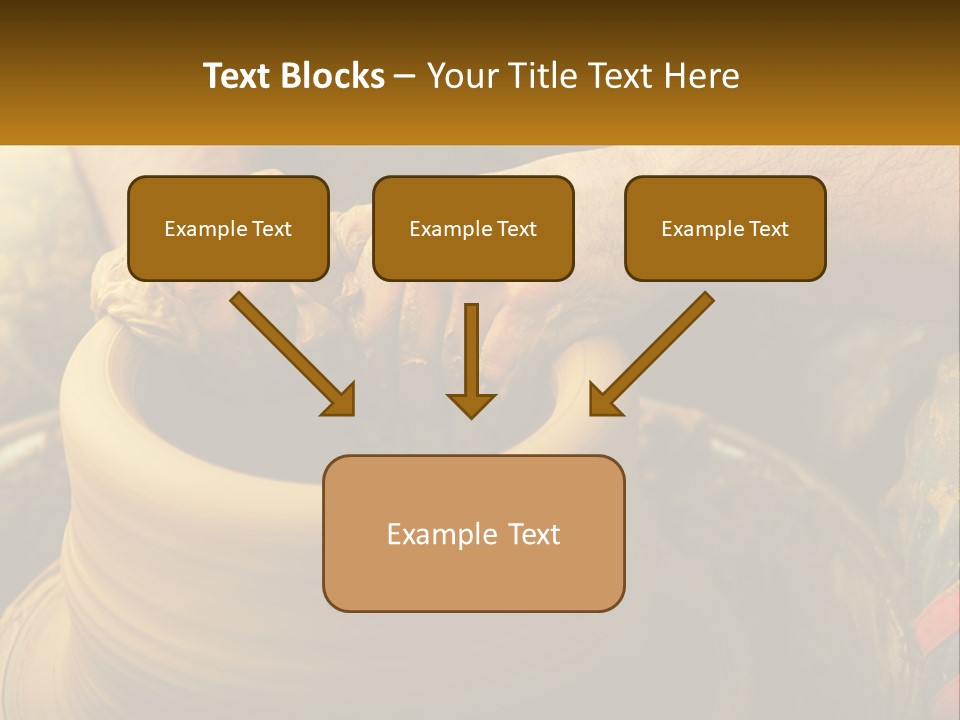 Text Blocks – Your Title Text Here

Example Text

Example Text

Example Text

Example Text